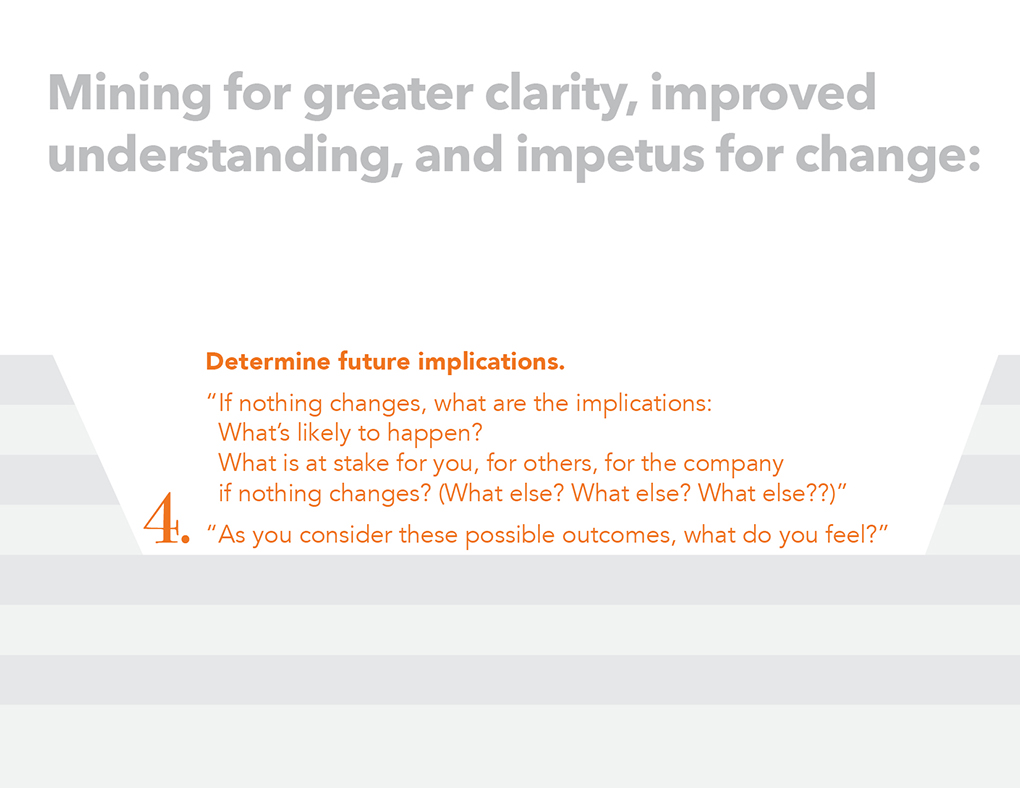 Mining for greater clarity, improved understanding, and impetus for change:

Determine future implications.

"If nothing changes, what are the implications:
What's likely to happen?
What is at stake for you, for others, for the company if nothing changes? (What else? What else? What else??)"

4. "As you consider these possible outcomes, what do you feel?"